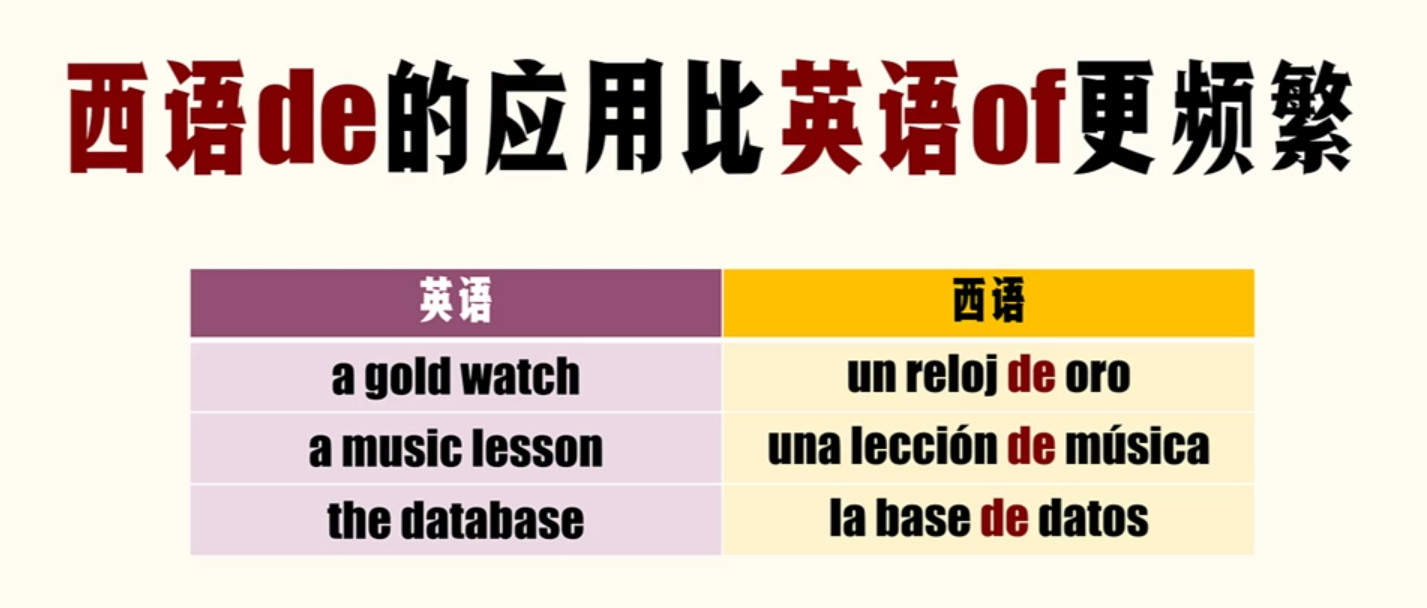 西语de的应用比英语of更频繁

| 英语 | 西语 |
|---|---|
| a gold watch | un reloj de oro |
| a music lesson | una lección de música |
| the database | la base de datos |